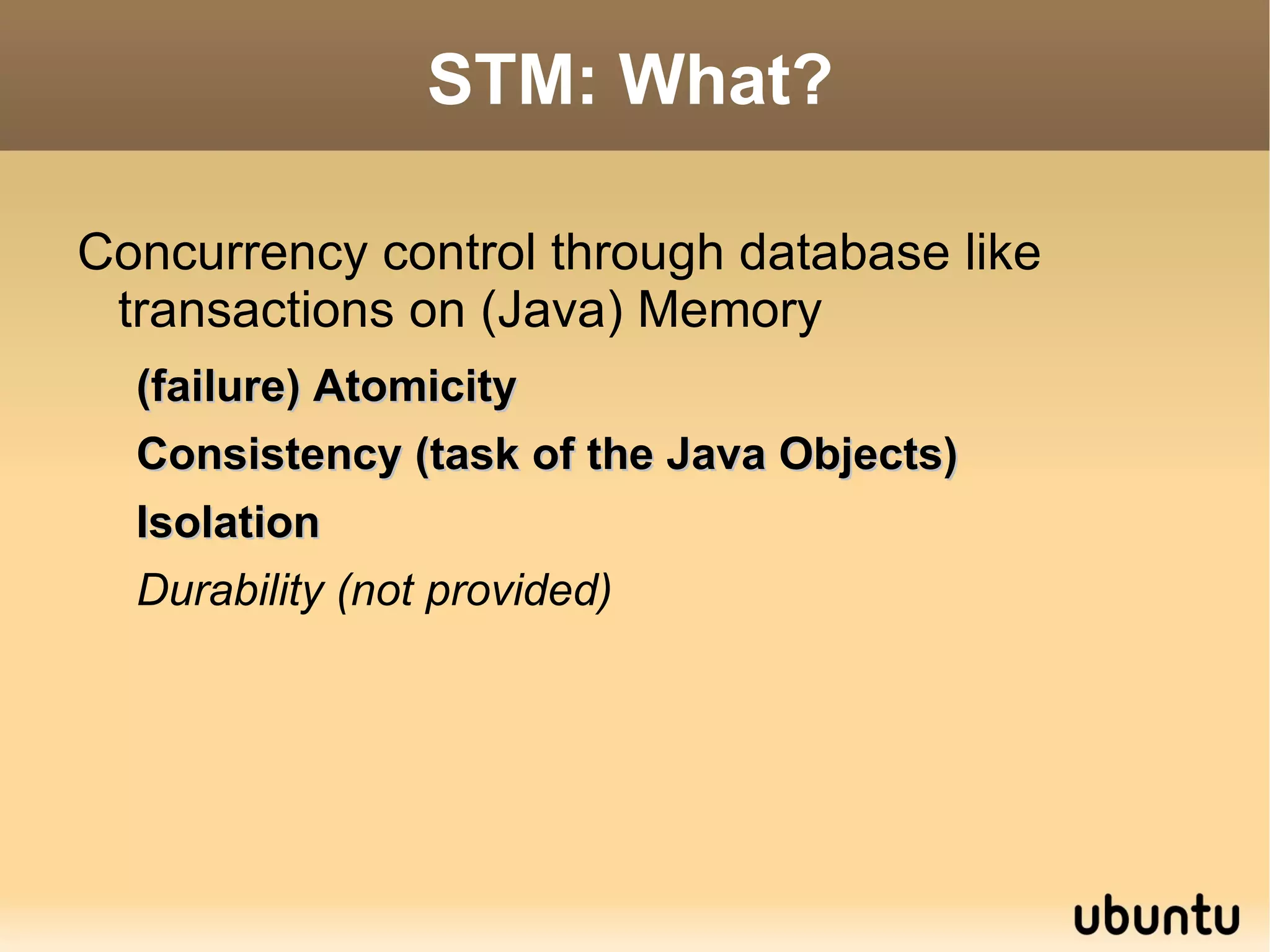 STM: What?

Concurrency control through database like transactions on (Java) Memory

(failure) Atomicity

Consistency (task of the Java Objects)

Isolation

Durability (not provided)

ubuntu